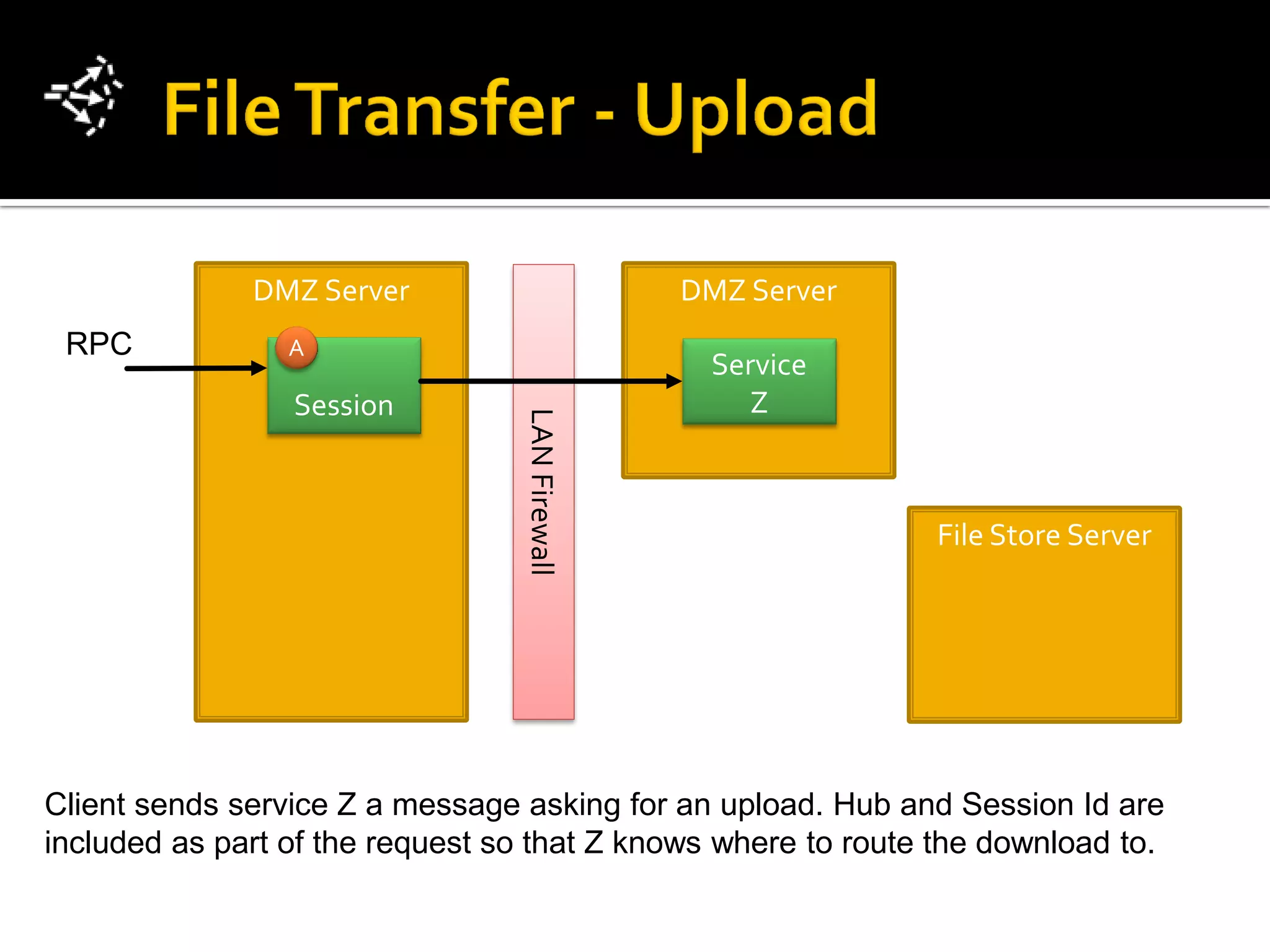 File Transfer - Upload

RPC

DMZ Server

A

Session

LAN Firewall

DMZ Server

Service Z

File Store Server

Client sends service Z a message asking for an upload. Hub and Session Id are included as part of the request so that Z knows where to route the download to.